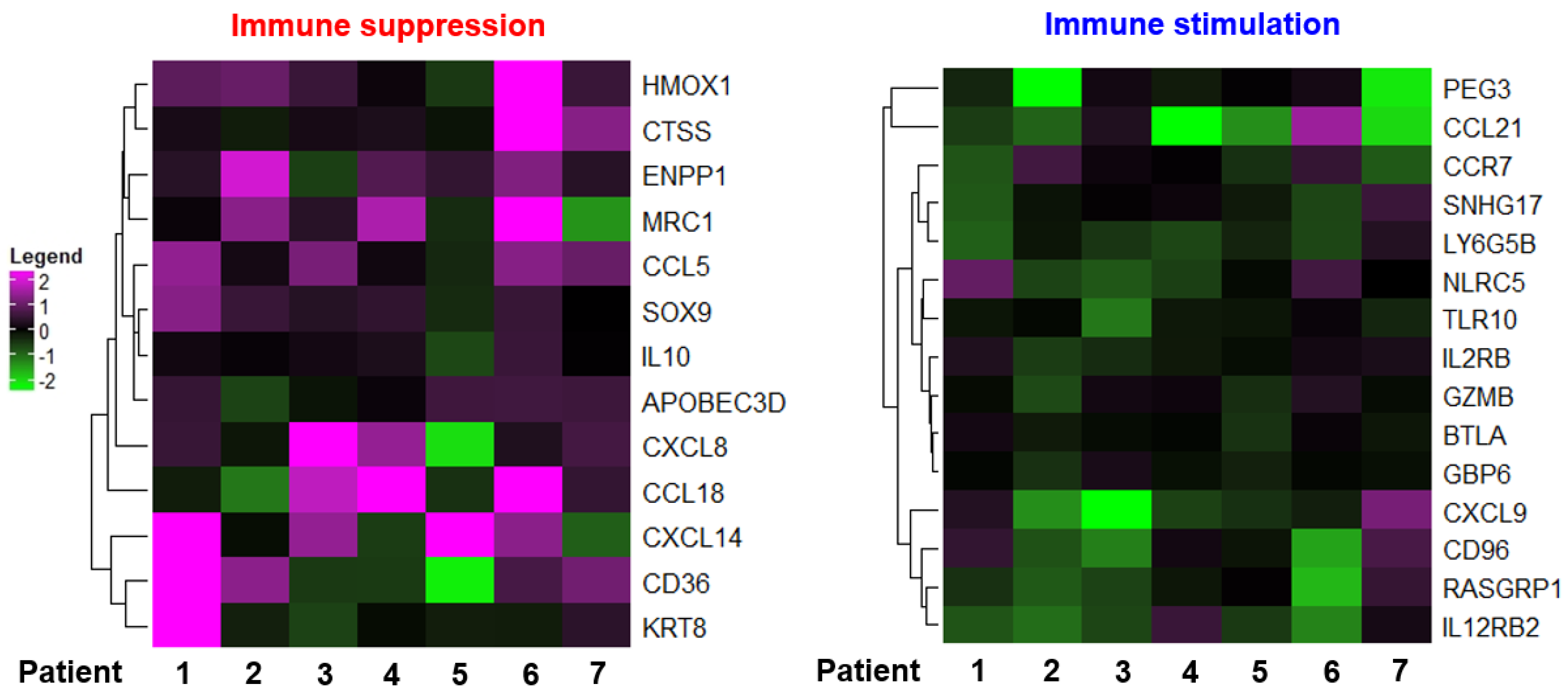 Immune suppression

Legend
2
1
0
-1
-2

HMOX1
CTSS
ENPP1
MRC1
CCL5
SOX9
IL10
APOBEC3D
CXCL8
CCL18
CXCL14
CD36
KRT8

Patient 1 2 3 4 5 6 7

Immune stimulation

PEG3
CCL21
CCR7
SNHG17
LY6G5B
NLRC5
TLR10
IL2RB
GZMB
BTLA
GBP6
CXCL9
CD96
RASGRP1
IL12RB2

Patient 1 2 3 4 5 6 7